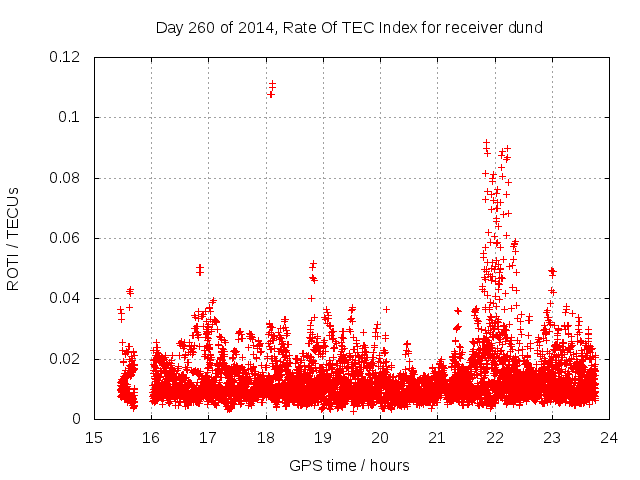 Day 260 of 2014, Rate Of TEC Index for receiver dund

ROTI / TECUs

0.12
0.1
0.08
0.06
0.04
0.02
0

15 16 17 18 19 20 21 22 23 24

GPS time / hours